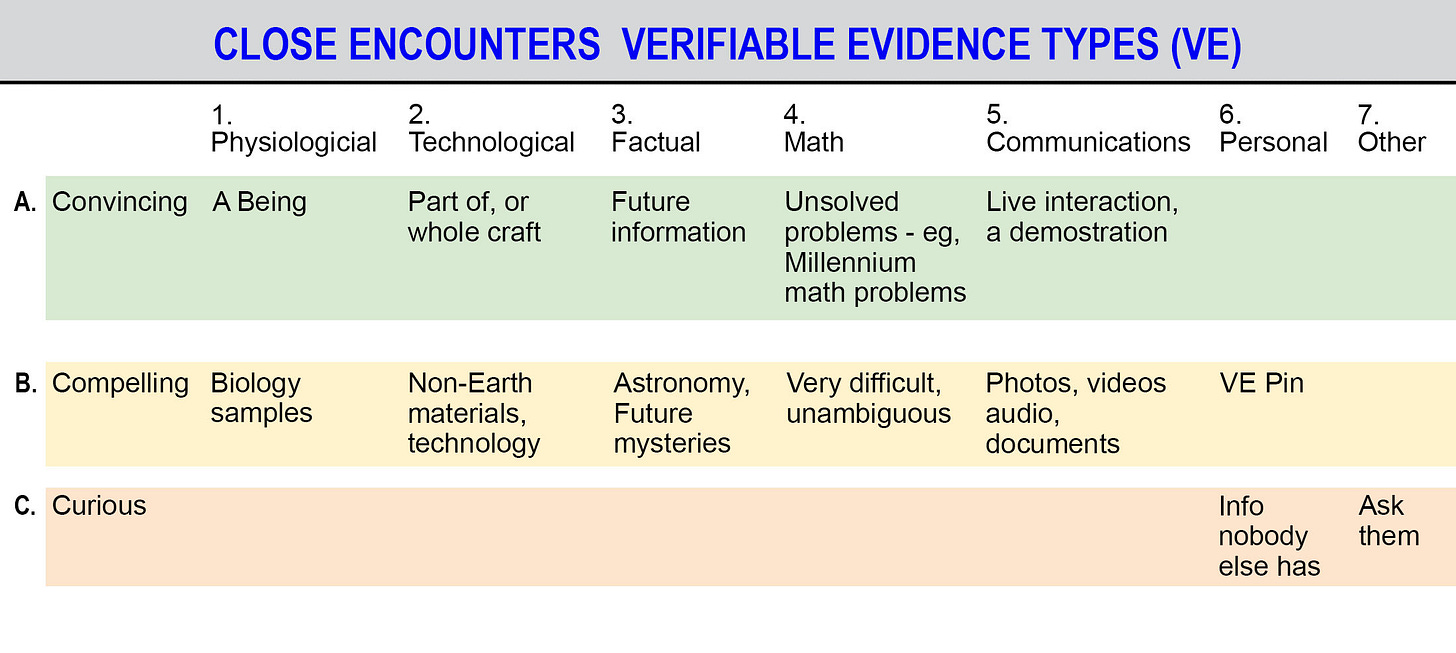 CLOSE ENCOUNTERS  VERIFIABLE EVIDENCE TYPES (VE)

| | | 1. Physiologicial | 2. Technological | 3. Factual | 4. Math | 5. Communications | 6. Personal | 7. Other |
|---|---|---|---|---|---|---|---|---|
| A. | Convincing | A Being | Part of, or whole craft | Future information | Unsolved problems - eg, Millennium math problems | Live interaction, a demostration | | |
| B. | Compelling | Biology samples | Non-Earth materials, technology | Astronomy, Future mysteries | Very difficult, unambiguous | Photos, videos audio, documents | VE Pin | |
| C. | Curious | | | | | | Info nobody else has | Ask them |